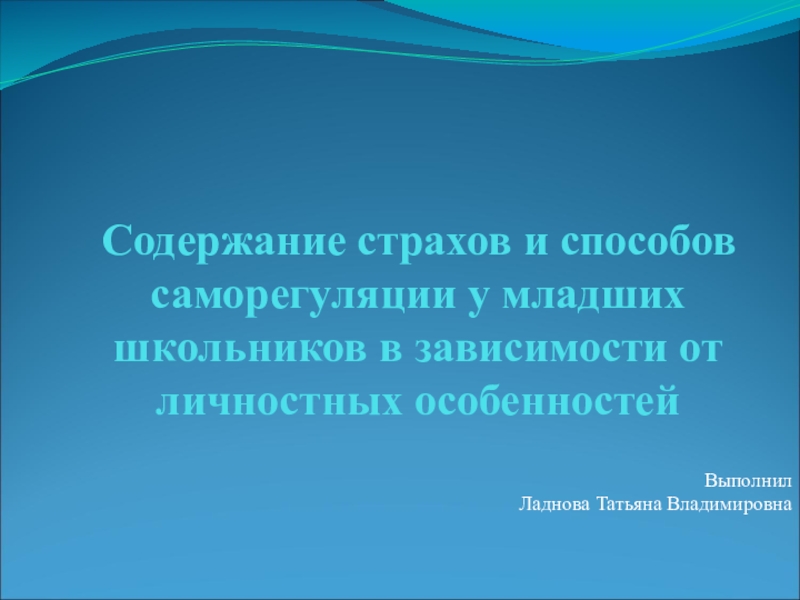 Содержание страхов и способов саморегуляции у младших школьников в зависимости от личностных особенностей

Выполнил
Ладнова Татьяна Владимировна